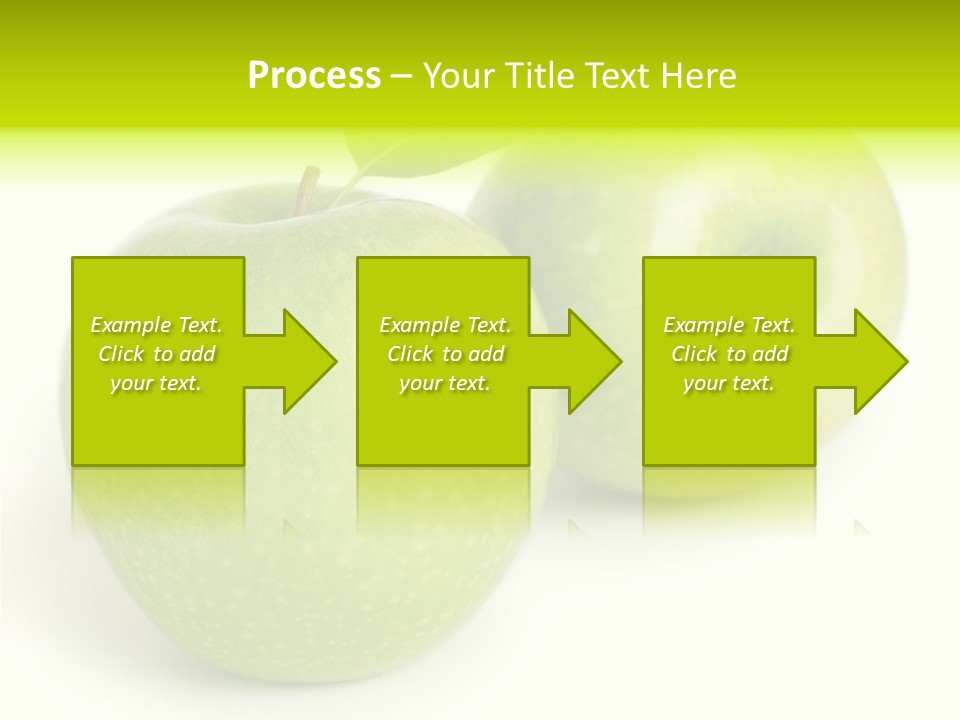 Process – Your Title Text Here

Example Text. Click to add your text.

Example Text. Click to add your text.

Example Text. Click to add your text.